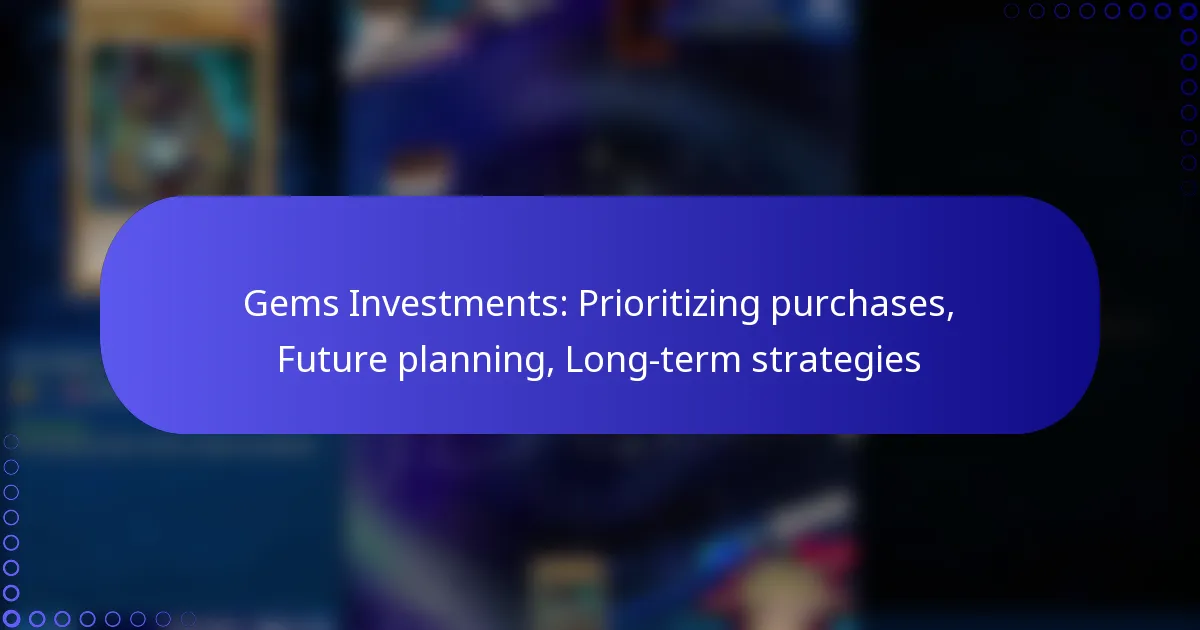 Gems Investments: Prioritizing purchases, Future planning, Long-term strategies